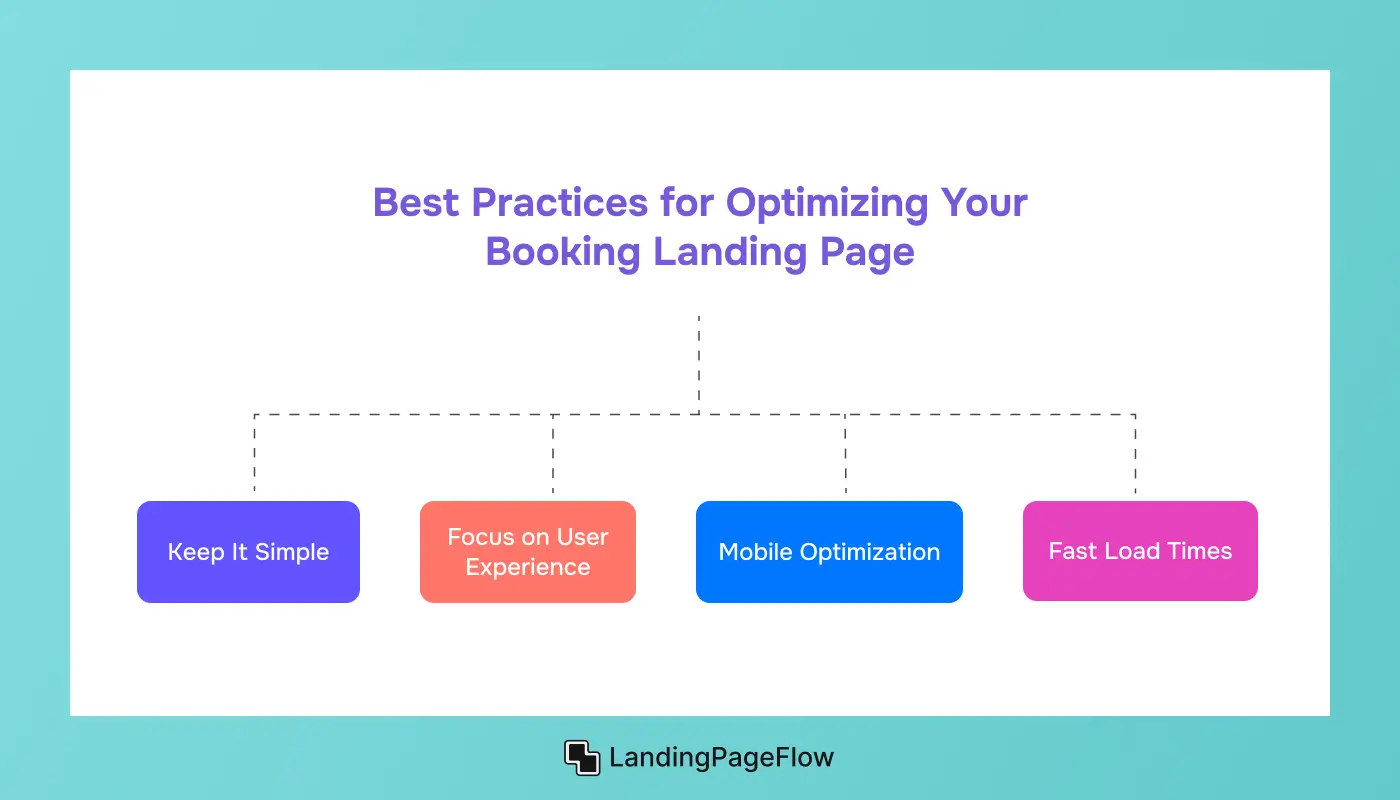 Best Practices for Optimizing Your Booking Landing Page

Keep It Simple

Focus on User Experience

Mobile Optimization

Fast Load Times

LandingPageFlow